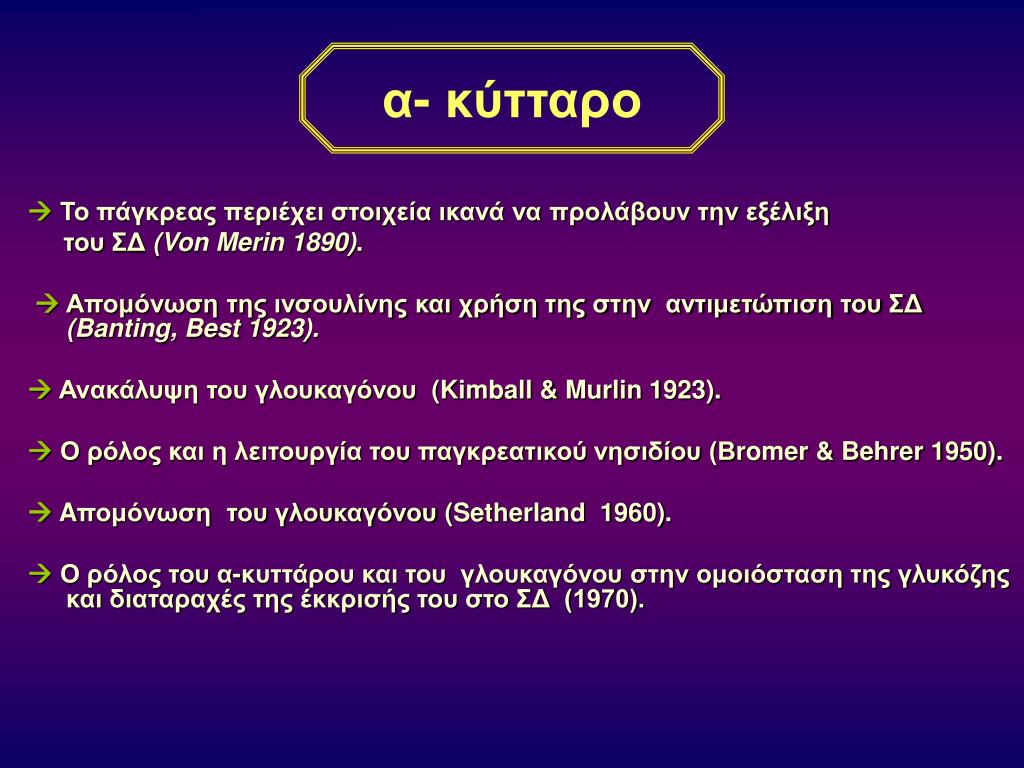 α- κύτταρο

→ Το πάγκρεας περιέχει στοιχεία ικανά να προλάβουν την εξέλιξη του ΣΔ (Von Merin 1890).

→ Απομόνωση της ινσουλίνης και χρήση της στην αντιμετώπιση του ΣΔ (Banting, Best 1923).

→ Ανακάλυψη του γλουκαγόνου (Kimball & Murlin 1923).

→ Ο ρόλος και η λειτουργία του παγκρεατικού νησιδίου (Bromer & Behrer 1950).

→ Απομόνωση του γλουκαγόνου (Setherland 1960).

→ Ο ρόλος του α-κυττάρου και του γλουκαγόνου στην ομοιόσταση της γλυκόζης και διαταραχές της έκκρισής του στο ΣΔ (1970).